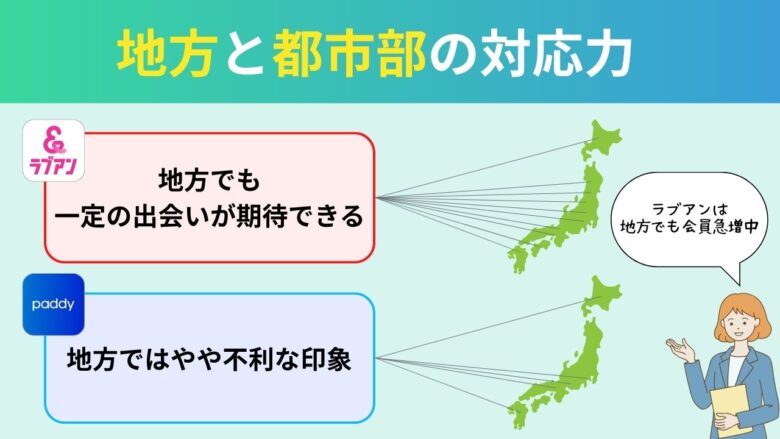 地方と都市部の対応力

&
ラブアン

地方でも
一定の出会いが期待できる

ラブアンは
地方でも会員急増中

paddy

地方ではやや不利な印象